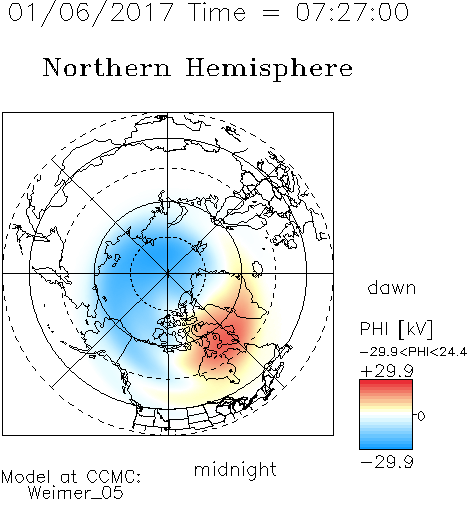 01/06/2017 Time = 07:27:00

Northern Hemisphere

dawn

PHI [kV]
−29.9<PHI<24.4
+29.9

0

−29.9

midnight

Model at CCMC:
Weimer_05